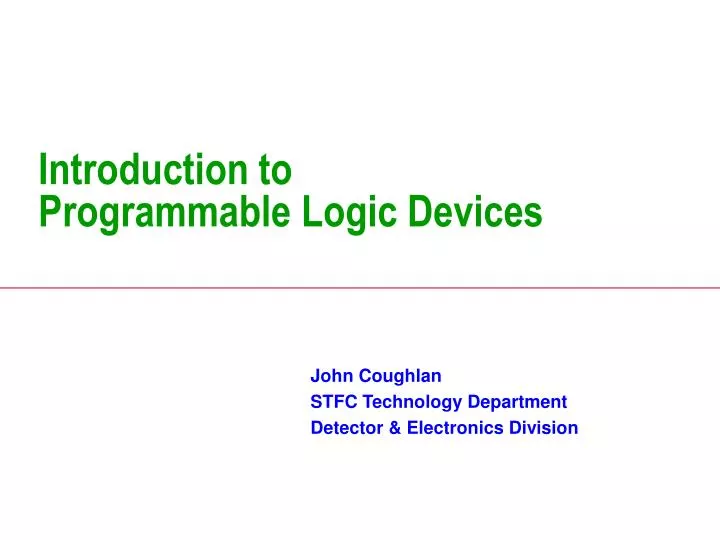 Introduction to
Programmable Logic Devices

John Coughlan
STFC Technology Department
Detector & Electronics Division